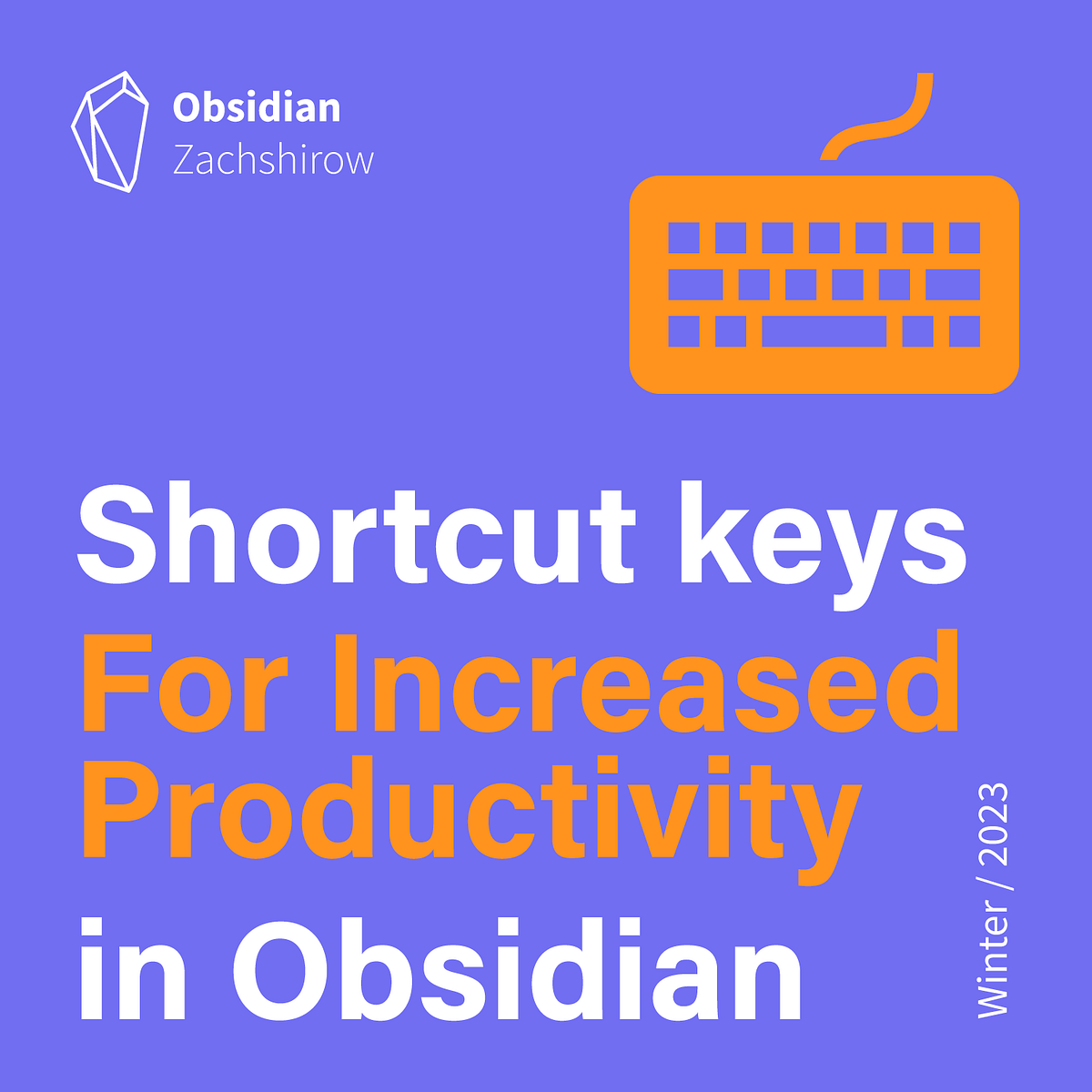 Obsidian
Zachshirow

Shortcut keys
For Increased Productivity
in Obsidian

Winter / 2023